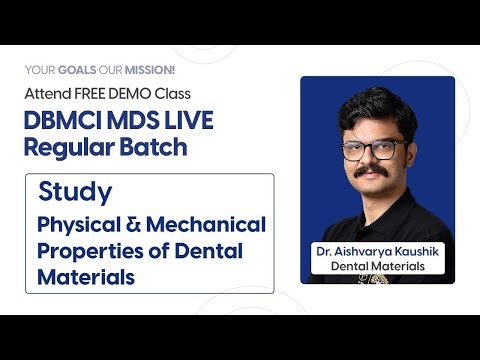 YOUR GOALS OUR MISSION!

Attend FREE DEMO Class

DBMCI MDS LIVE Regular Batch

Study

Physical & Mechanical Properties of Dental Materials

Dr. Aishvarya Kaushik
Dental Materials